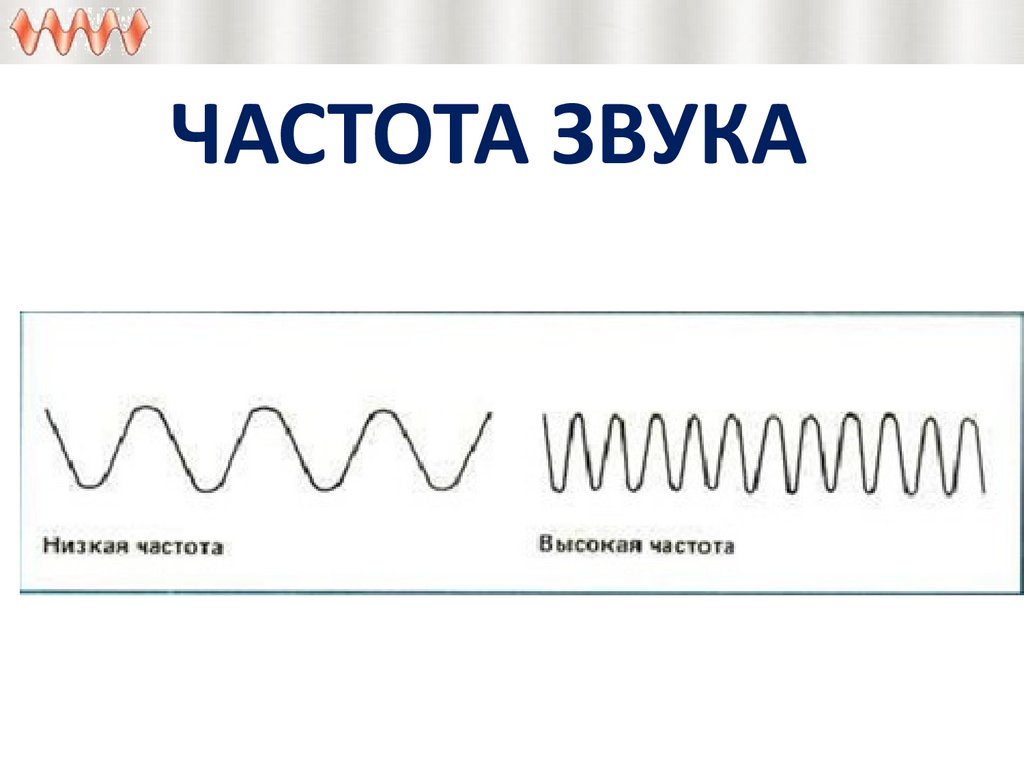 ЧАСТОТА ЗВУКА

Низкая частота

Высокая частота